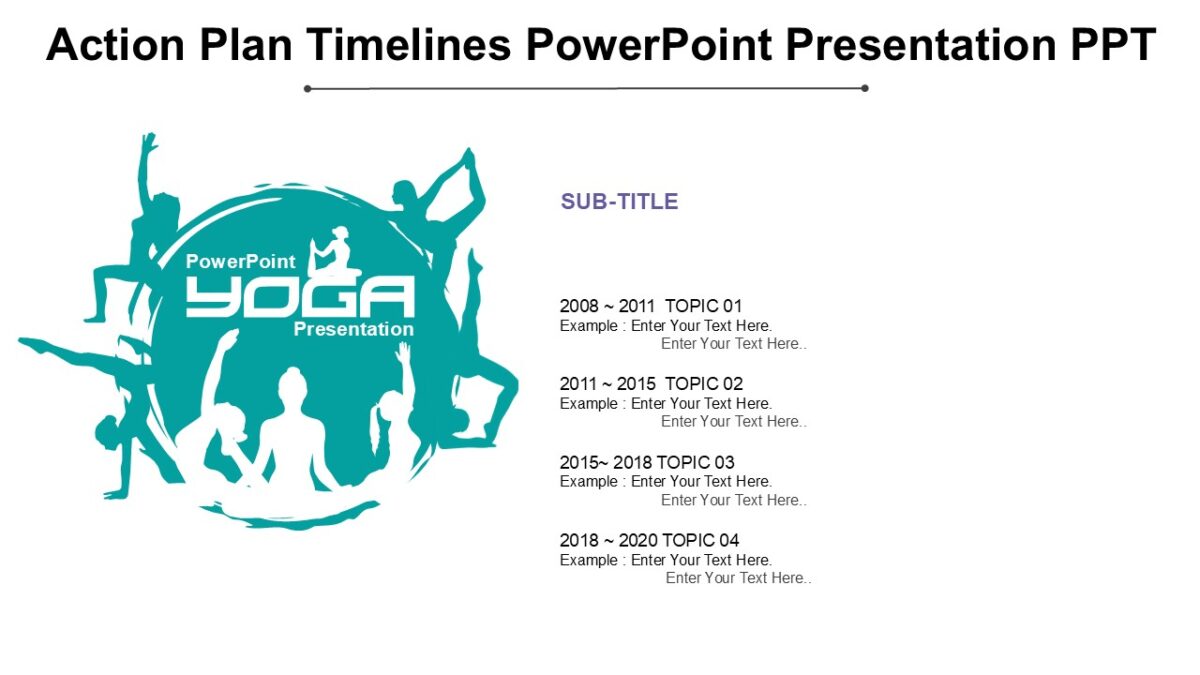 Action Plan Timelines PowerPoint Presentation PPT

PowerPoint
YOGA
Presentation

SUB-TITLE

2008 ~ 2011 TOPIC 01
Example : Enter Your Text Here.
Enter Your Text Here..

2011 ~ 2015 TOPIC 02
Example : Enter Your Text Here.
Enter Your Text Here..

2015~ 2018 TOPIC 03
Example : Enter Your Text Here.
Enter Your Text Here..

2018 ~ 2020 TOPIC 04
Example : Enter Your Text Here.
Enter Your Text Here..